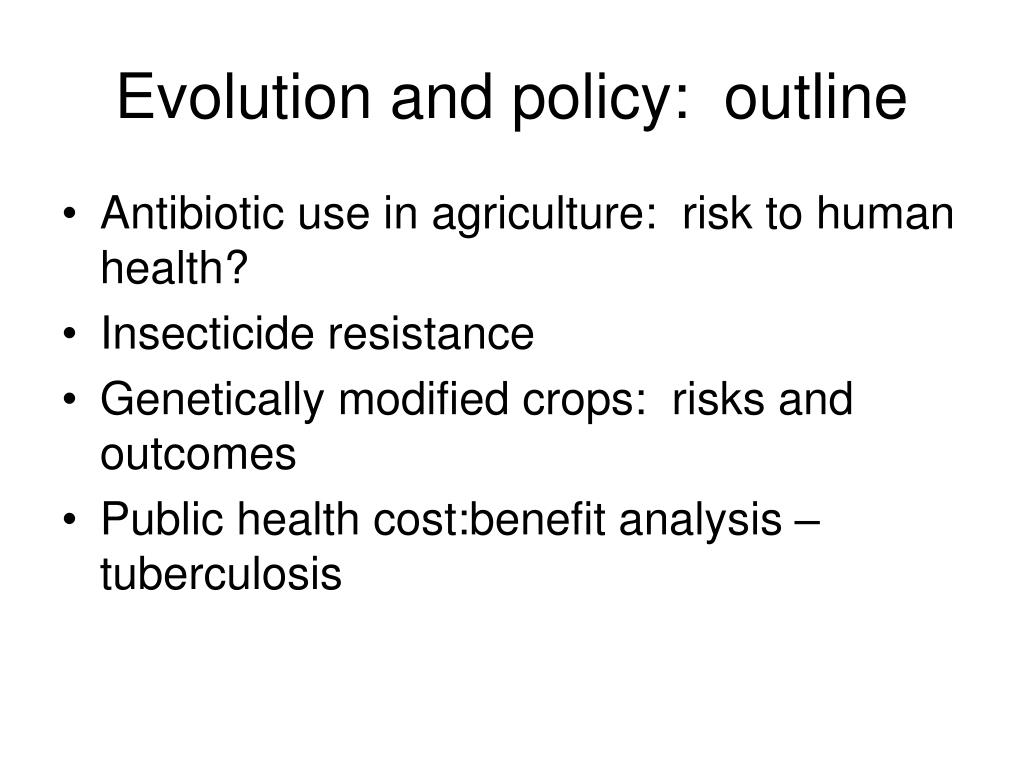 Evolution and policy: outline

• Antibiotic use in agriculture: risk to human health?
• Insecticide resistance
• Genetically modified crops: risks and outcomes
• Public health cost:benefit analysis – tuberculosis